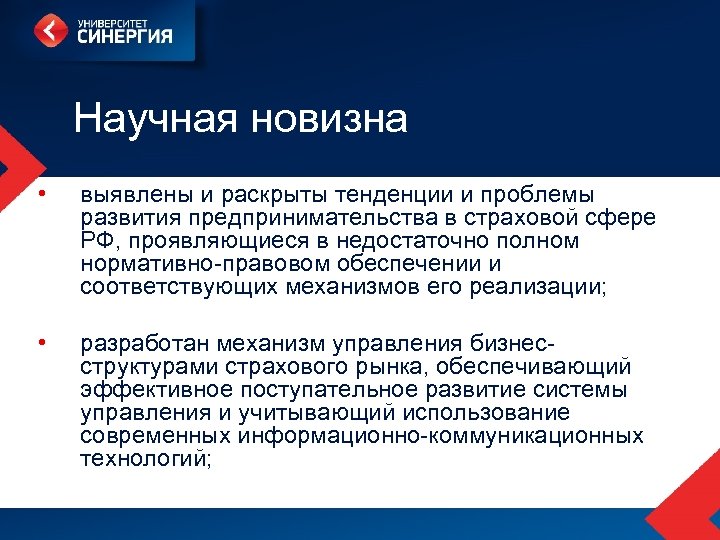 УНИВЕРСИТЕТ
СИНЕРГИЯ

Научная новизна

• выявлены и раскрыты тенденции и проблемы развития предпринимательства в страховой сфере РФ, проявляющиеся в недостаточно полном нормативно-правовом обеспечении и соответствующих механизмов его реализации;

• разработан механизм управления бизнес-структурами страхового рынка, обеспечивающий эффективное поступательное развитие системы управления и учитывающий использование современных информационно-коммуникационных технологий;